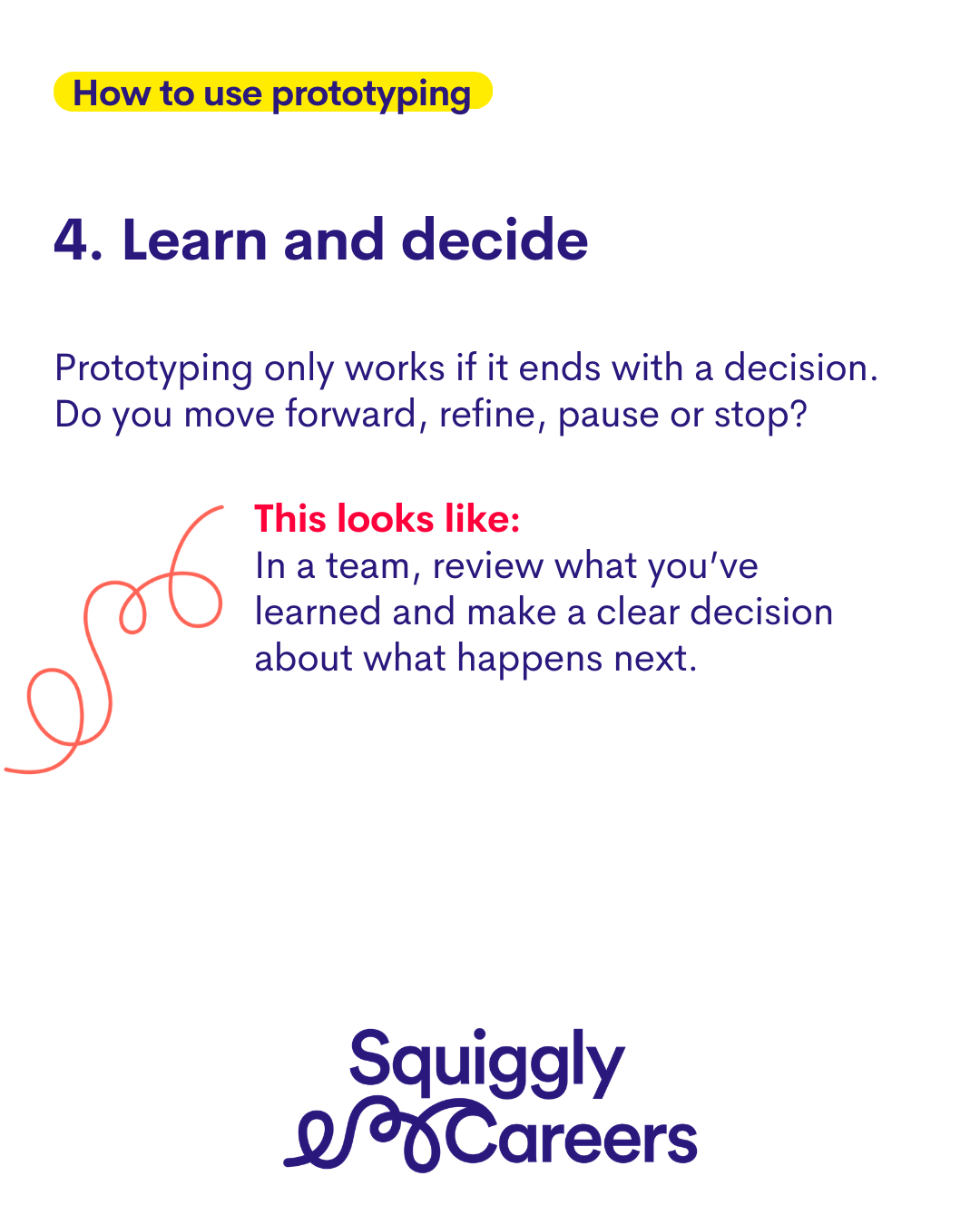 How to use prototyping

4. Learn and decide

Prototyping only works if it ends with a decision. Do you move forward, refine, pause or stop?

This looks like:
In a team, review what you've learned and make a clear decision about what happens next.

Squiggly Careers